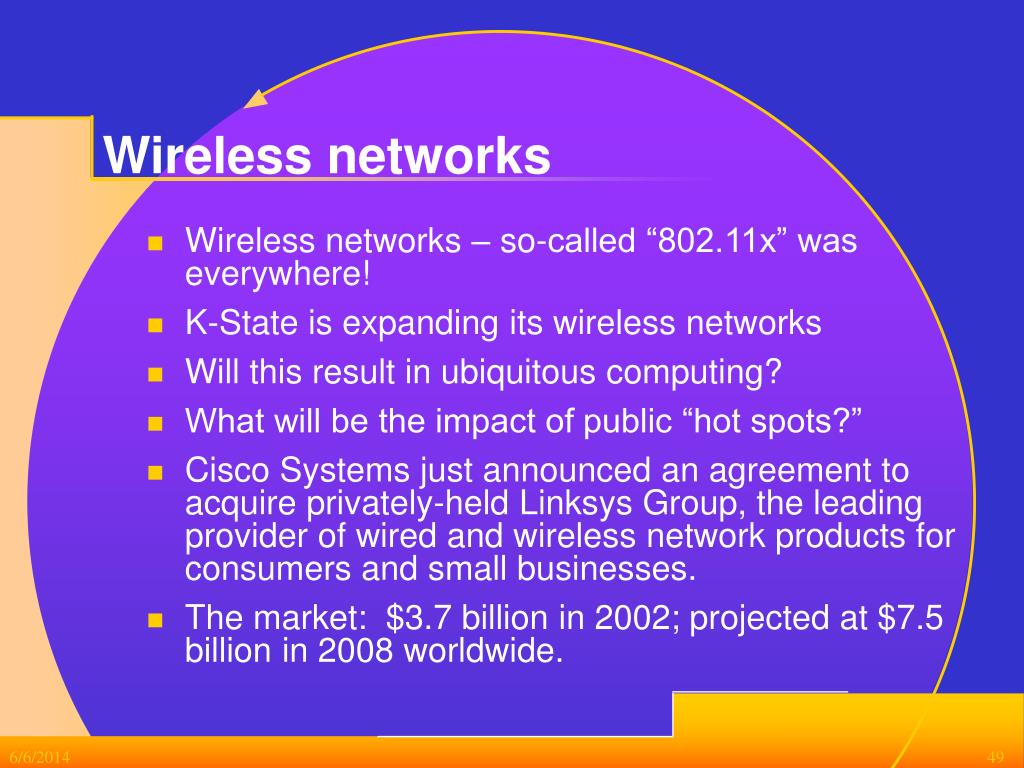 Wireless networks

- Wireless networks – so-called “802.11x” was everywhere!
- K-State is expanding its wireless networks
- Will this result in ubiquitous computing?
- What will be the impact of public “hot spots?”
- Cisco Systems just announced an agreement to acquire privately-held Linksys Group, the leading provider of wired and wireless network products for consumers and small businesses.
- The market: \$3.7 billion in 2002; projected at \$7.5 billion in 2008 worldwide.

6/6/2014

49